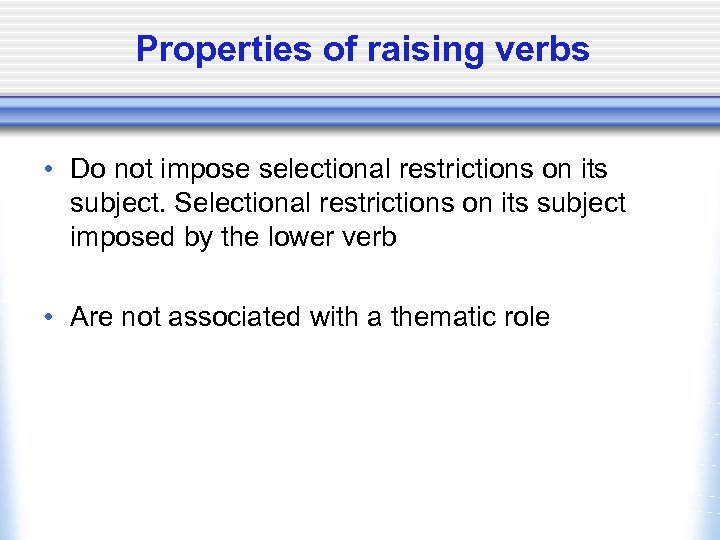 Properties of raising verbs

• Do not impose selectional restrictions on its subject. Selectional restrictions on its subject imposed by the lower verb

• Are not associated with a thematic role